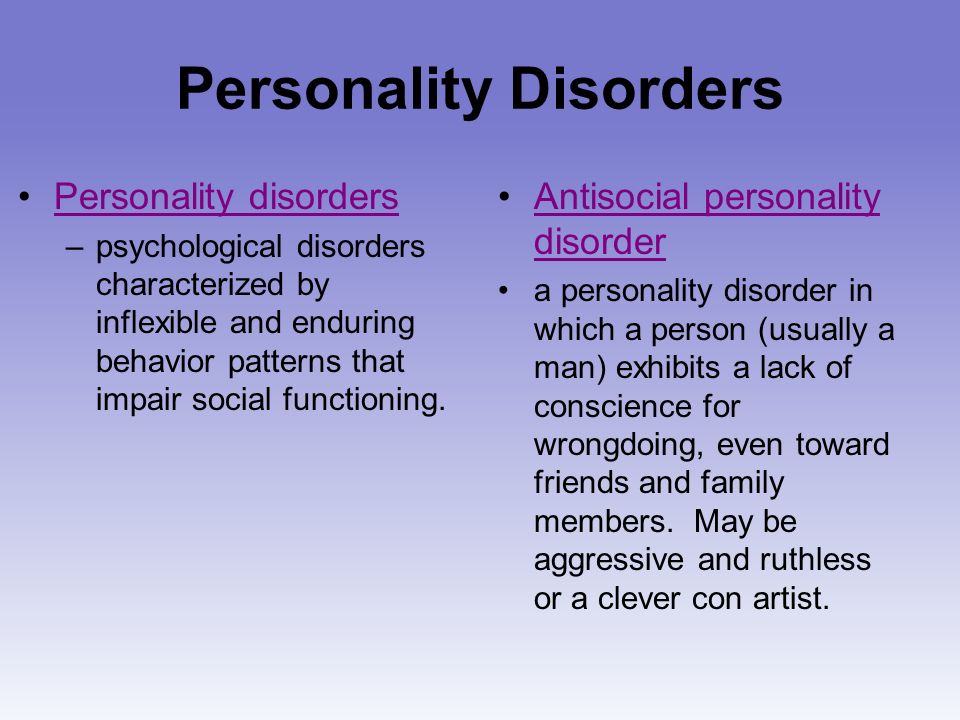 Personality Disorders

• Personality disorders
– psychological disorders characterized by inflexible and enduring behavior patterns that impair social functioning.

• Antisocial personality disorder
• a personality disorder in which a person (usually a man) exhibits a lack of conscience for wrongdoing, even toward friends and family members. May be aggressive and ruthless or a clever con artist.